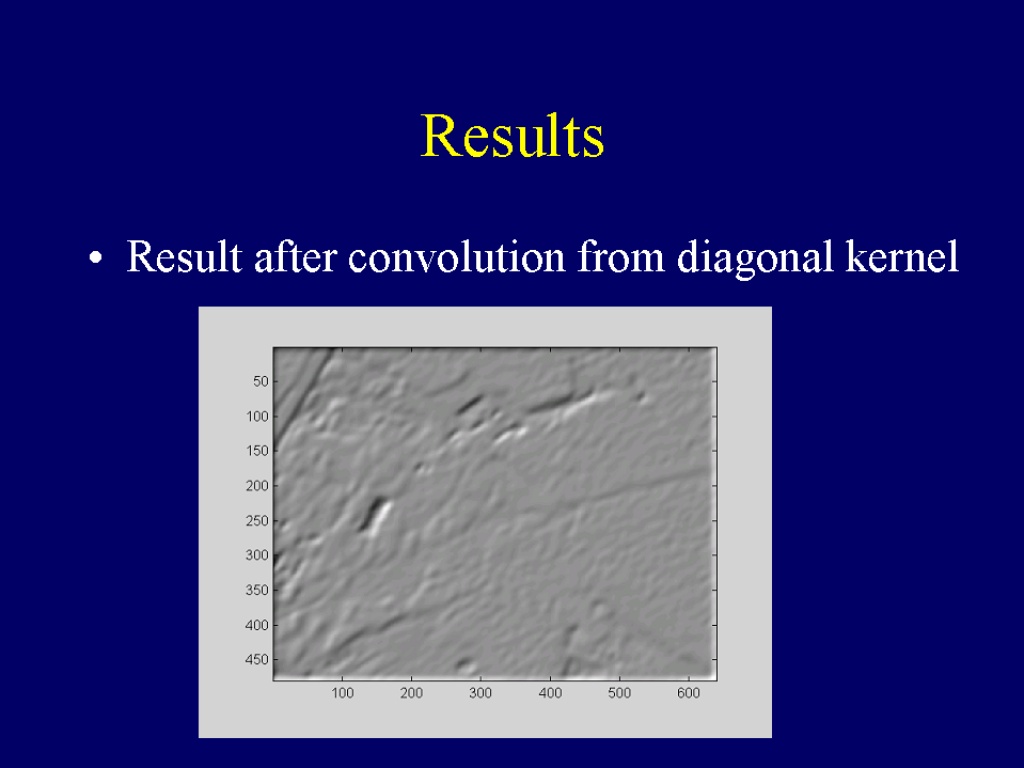 Results

• Result after convolution from diagonal kernel

50
100
150
200
250
300
350
400
450

100 200 300 400 500 600